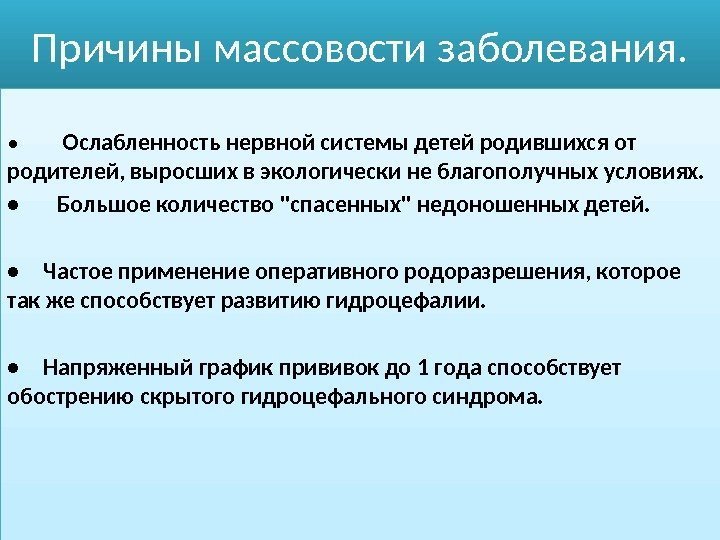 Причины массовости заболевания.

• Ослабленность нервной системы детей родившихся от родителей, выросших в экологически не благополучных условиях.

• Большое количество "спасенных" недоношенных детей.

• Частое применение оперативного родоразрешения, которое так же способствует развитию гидроцефалии.

• Напряженный график прививок до 1 года способствует обострению скрытого гидроцефального синдрома.